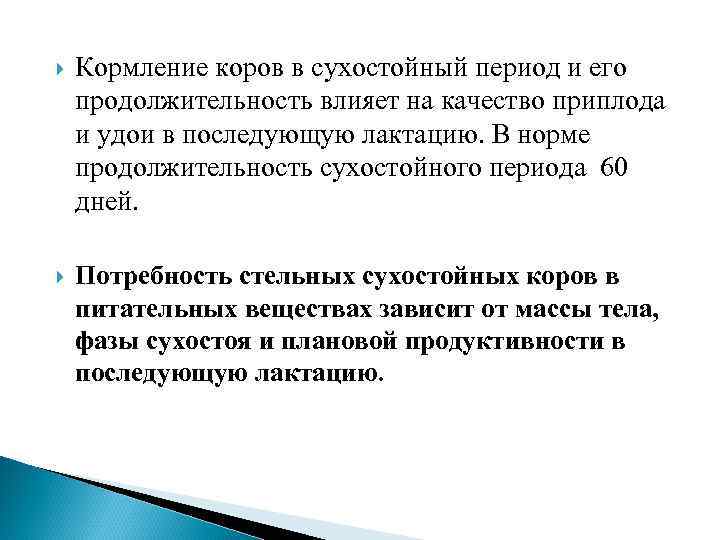 Кормление коров в сухостойный период и его продолжительность влияет на качество приплода и удои в последующую лактацию. В норме продолжительность сухостойного периода 60 дней.

Потребность стельных сухостойных коров в питательных веществах зависит от массы тела, фазы сухостоя и плановой продуктивности в последующую лактацию.